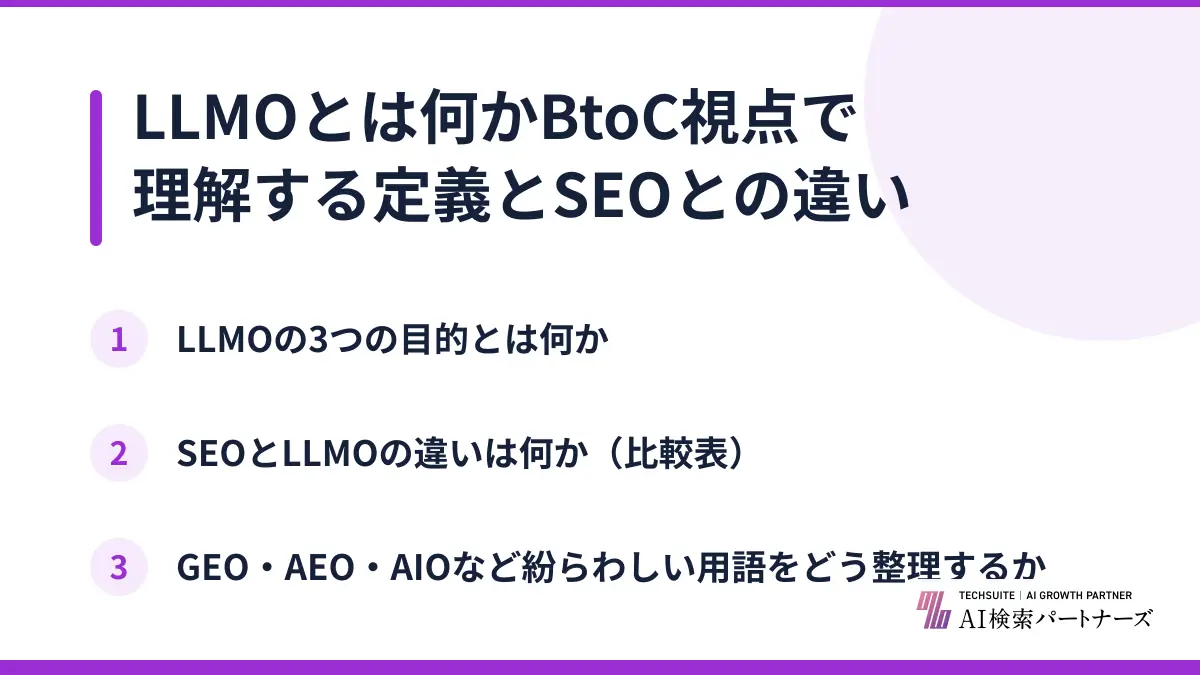 LLMOとは何かBtoC視点で理解する定義とSEOとの違い

1 LLMOの3つの目的とは何か

2 SEOとLLMOの違いは何か（比較表）

3 GEO・AEO・AIOなど紛らわしい用語をどう整理するか

TECHSUITE | AI GROWTH PARTNER
AI検索パートナーズ